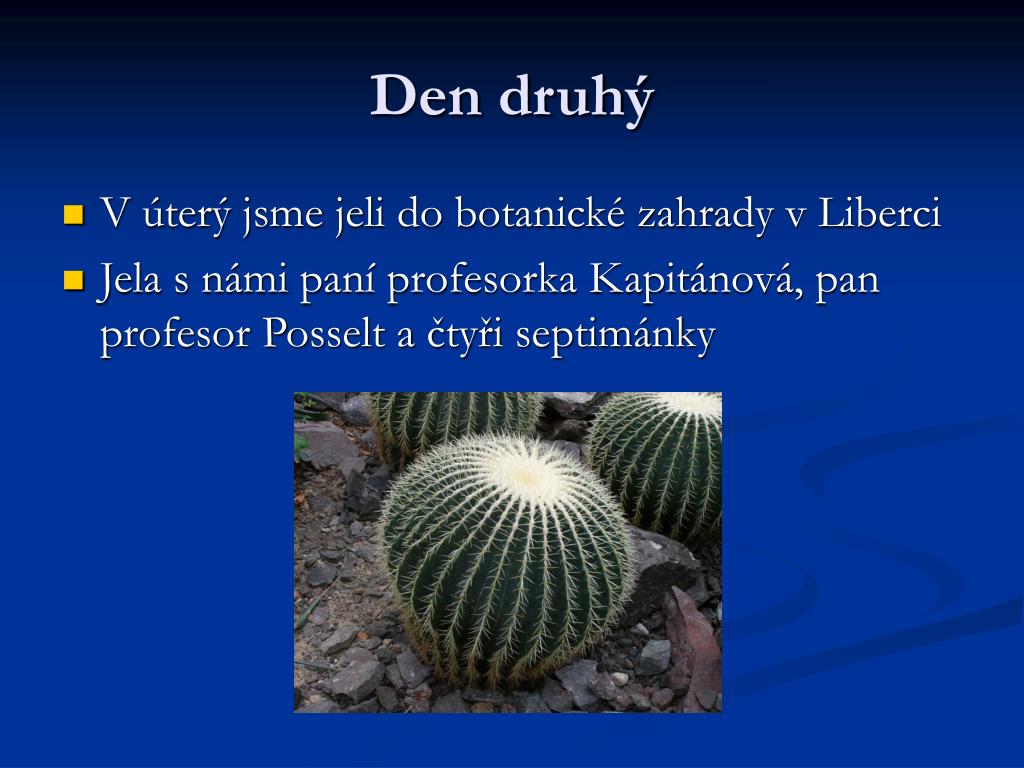 Den druhý

V úterý jsme jeli do botanické zahrady v Liberci

Jela s námi paní profesorka Kapitánová, pan profesor Posselt a čtyři septimánky